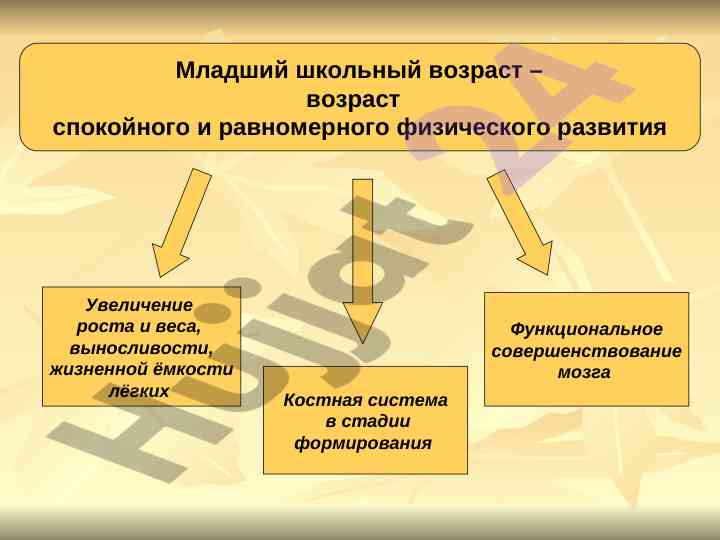 Младший школьный возраст – возраст спокойного и равномерного физического развития

Увеличение роста и веса, выносливости, жизненной ёмкости лёгких

Костная система в стадии формирования

Функциональное совершенствование мозга

Hujjat24